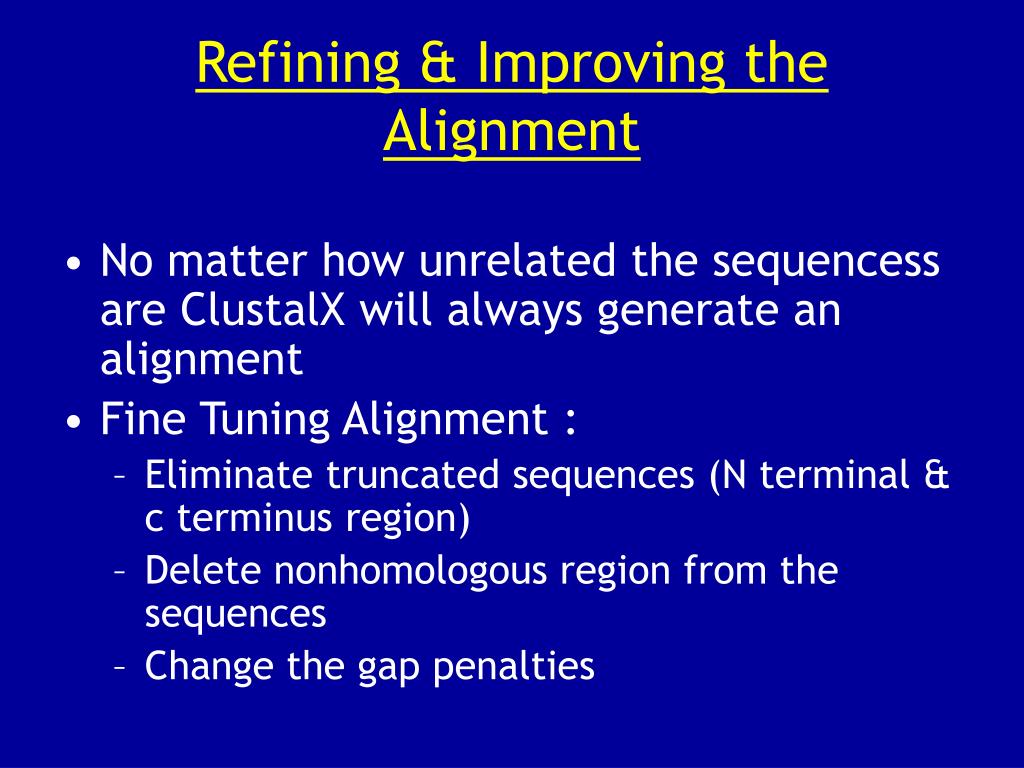 Refining & Improving the Alignment

• No matter how unrelated the sequencess are ClustalX will always generate an alignment
• Fine Tuning Alignment :
– Eliminate truncated sequences (N terminal & c terminus region)
– Delete nonhomologous region from the sequences
– Change the gap penalties